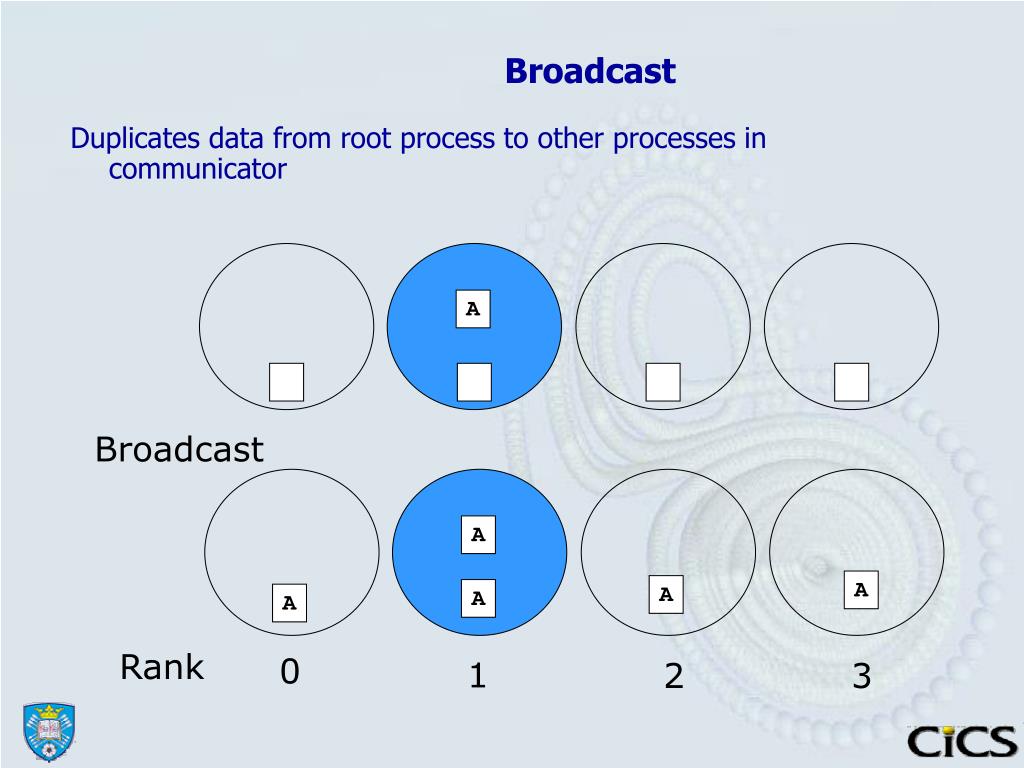 Broadcast

Duplicates data from root process to other processes in communicator

A

Broadcast

A

A

A

A

A

Rank 0 1 2 3

CiCS